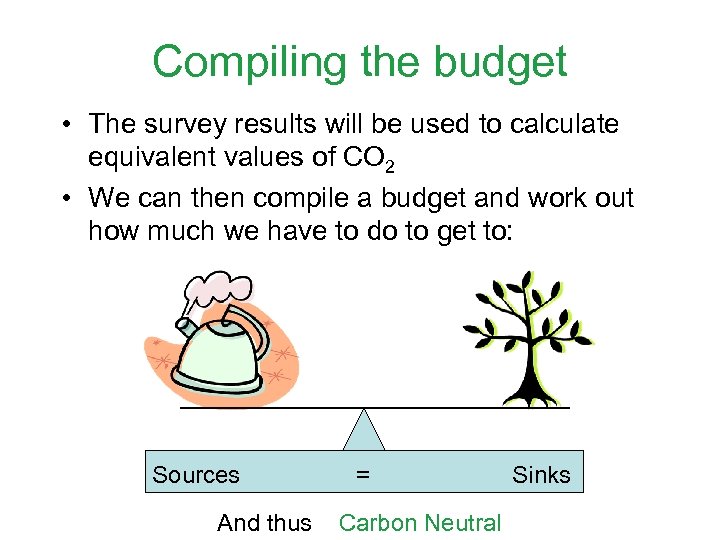 Compiling the budget

• The survey results will be used to calculate equivalent values of $CO_2$

• We can then compile a budget and work out how much we have to do to get to:

Sources = Sinks

And thus Carbon Neutral